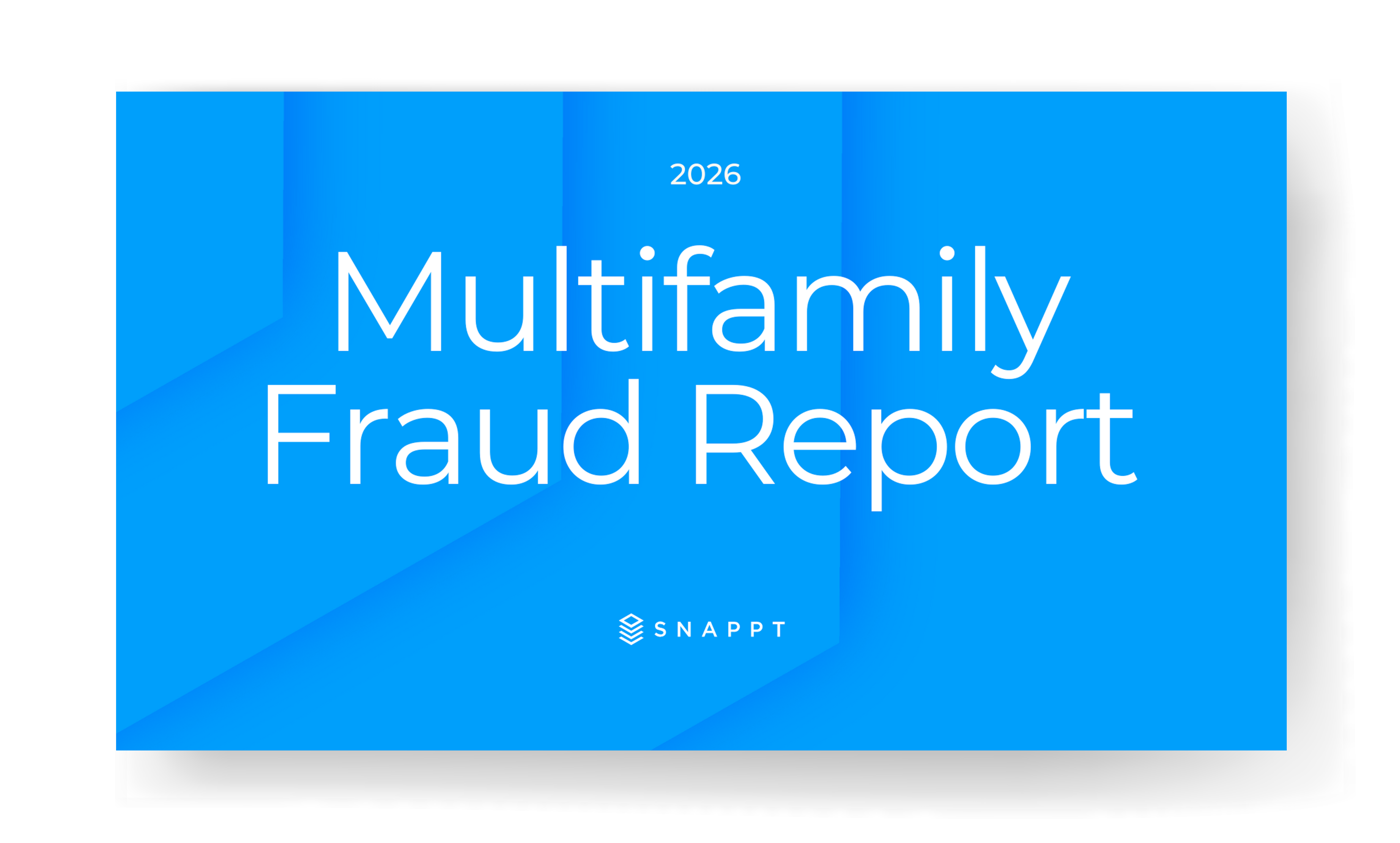 2026

Multifamily Fraud Report

SNAPPT